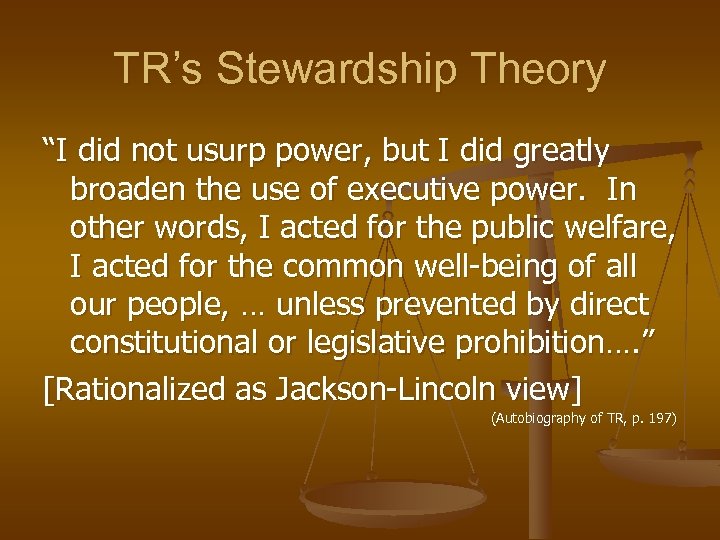 TR’s Stewardship Theory

“I did not usurp power, but I did greatly broaden the use of executive power. In other words, I acted for the public welfare, I acted for the common well-being of all our people, … unless prevented by direct constitutional or legislative prohibition….”

[Rationalized as Jackson-Lincoln view]

(Autobiography of TR, p. 197)